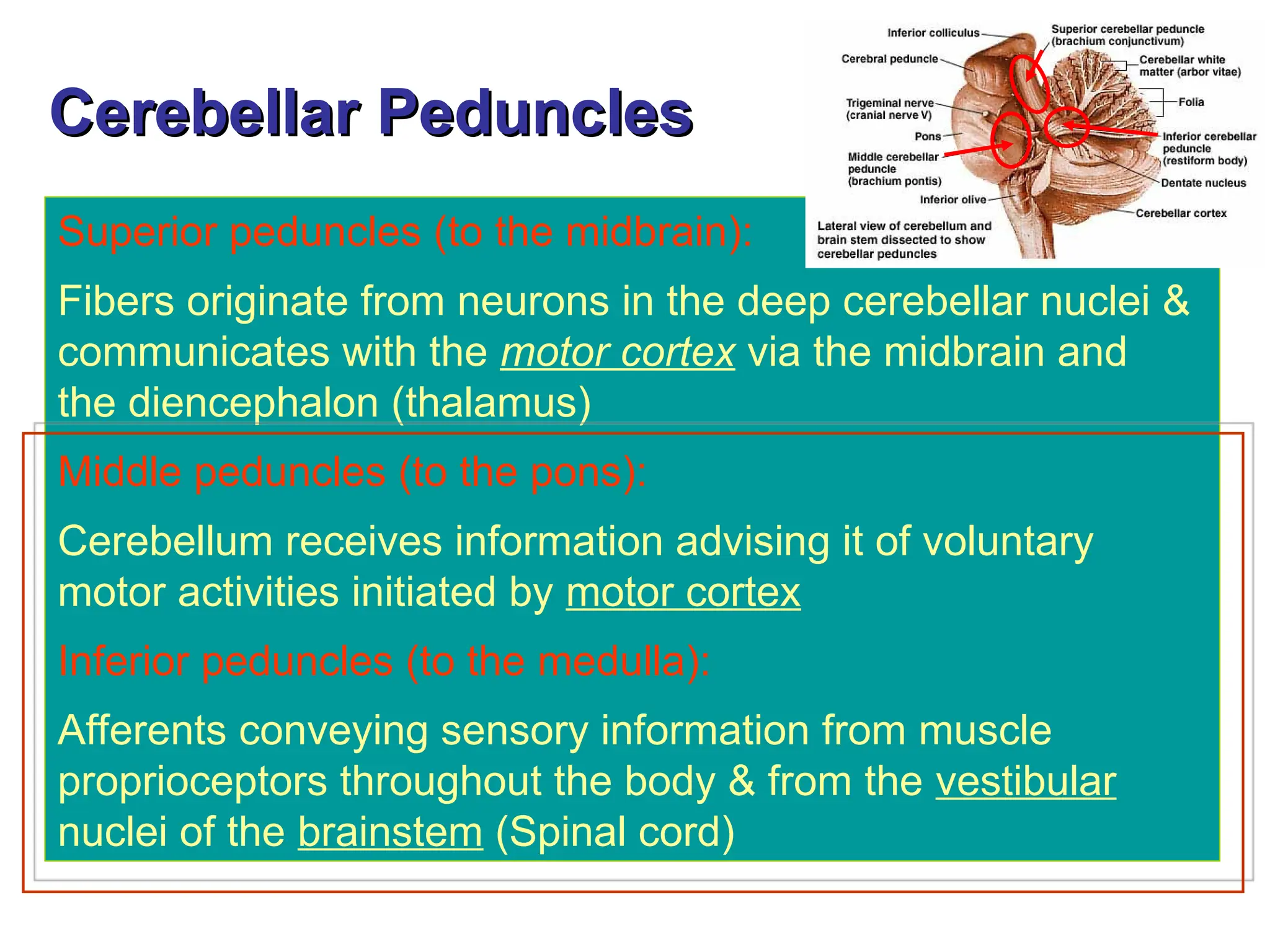 Cerebellar Peduncles

Inferior colliculus
Cerebral peduncle
Trigeminal nerve (cranial nerve V)
Pons
Middle cerebellar peduncle (brachium pontis)
Inferior olive
Superior cerebellar peduncle (brachium conjunctivum)
Cerebellar white matter (arbor vitae)
Folia
Inferior cerebellar peduncle (restiform body)
Dentate nucleus
Cerebellar cortex
Lateral view of cerebellum and brain stem dissected to show cerebellar peduncles

Superior peduncles (to the midbrain):

Fibers originate from neurons in the deep cerebellar nuclei & communicates with the motor cortex via the midbrain and the diencephalon (thalamus)

Middle peduncles (to the pons):

Cerebellum receives information advising it of voluntary motor activities initiated by motor cortex

Inferior peduncles (to the medulla):

Afferents conveying sensory information from muscle proprioceptors throughout the body & from the vestibular nuclei of the brainstem (Spinal cord)